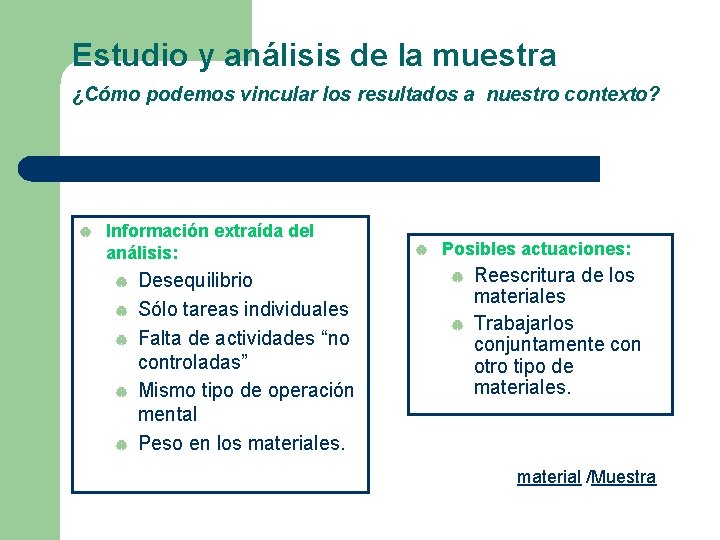 Estudio y análisis de la muestra

¿Cómo podemos vincular los resultados a  nuestro contexto?

Información extraída del análisis:

Desequilibrio

Sólo tareas individuales

Falta de actividades “no controladas”

Mismo tipo de operación mental

Peso en los materiales.

Posibles actuaciones:

Reescritura de los materiales

Trabajarlos conjuntamente con otro tipo de materiales.

material /Muestra